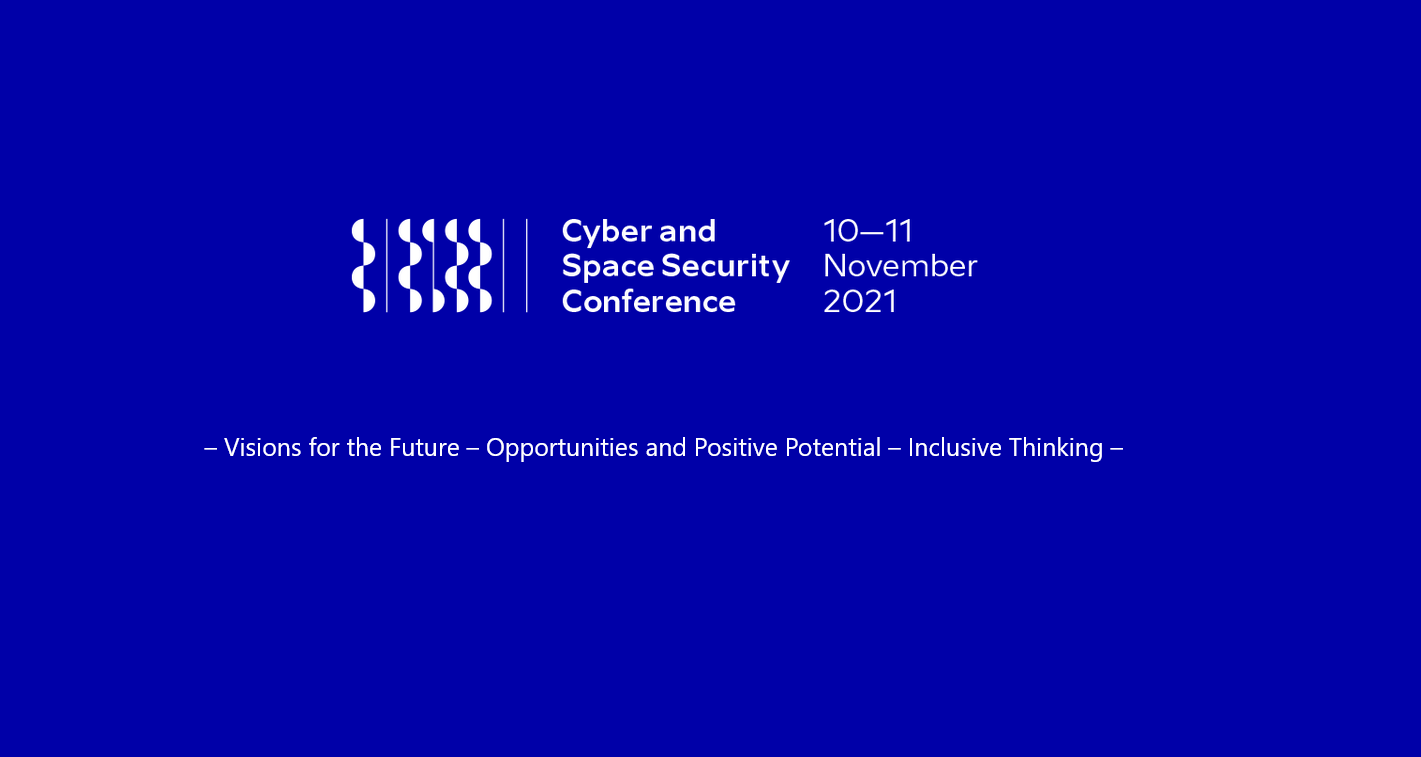 Cyber and Space Security Conference

10—11 November 2021

– Visions for the Future – Opportunities and Positive Potential – Inclusive Thinking –